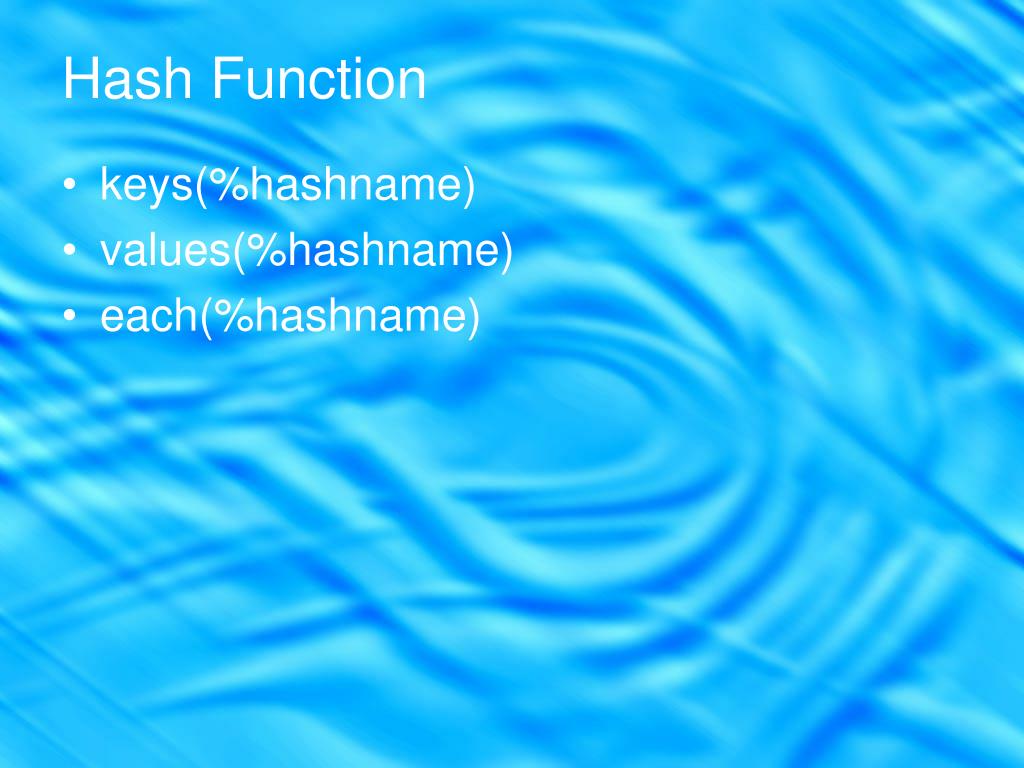 Hash Function

• keys(%hashname)
• values(%hashname)
• each(%hashname)